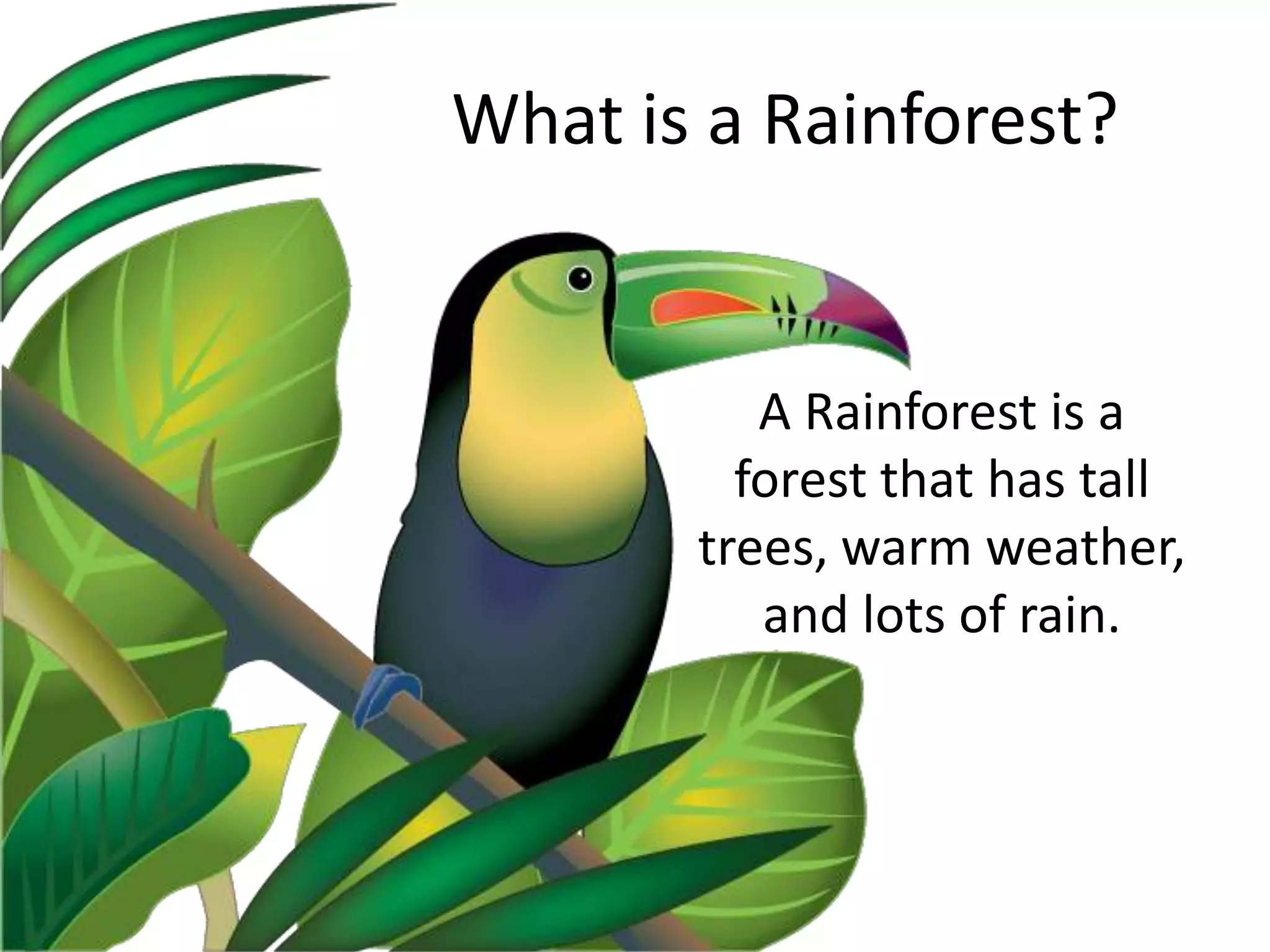 What is a Rainforest?

A Rainforest is a forest that has tall trees, warm weather, and lots of rain.